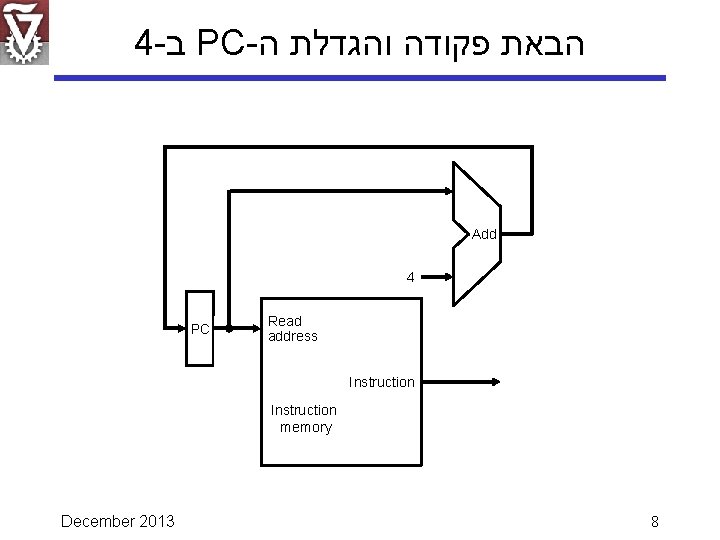 הבאת פקודה והגדלת ה-PC ב-4

Add

4

PC

Read address

Instruction

Instruction memory

December 2013

8